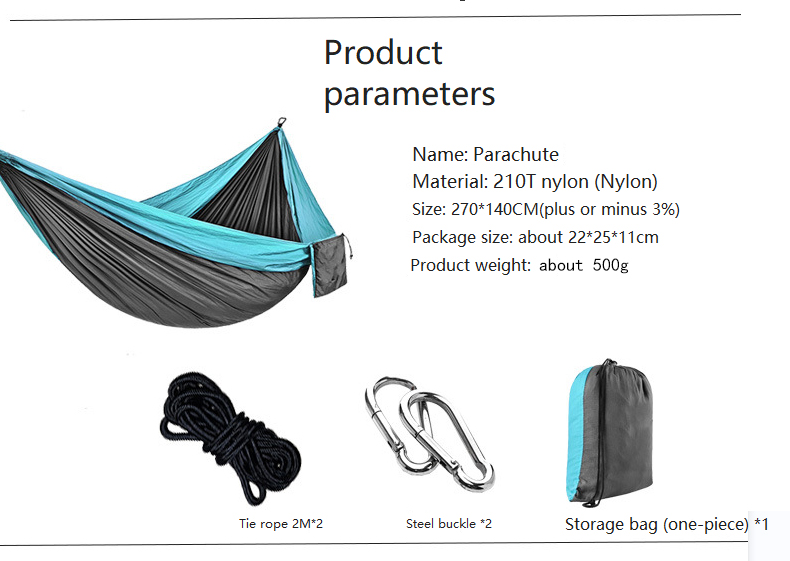 Product parameters

Name: Parachute
Material: 210T nylon (Nylon)
Size: 270*140CM(plus or minus 3%)
Package size: about 22*25*11cm
Product weight: about 500g

Tie rope 2M*2

Steel buckle *2

Storage bag (one-piece) *1